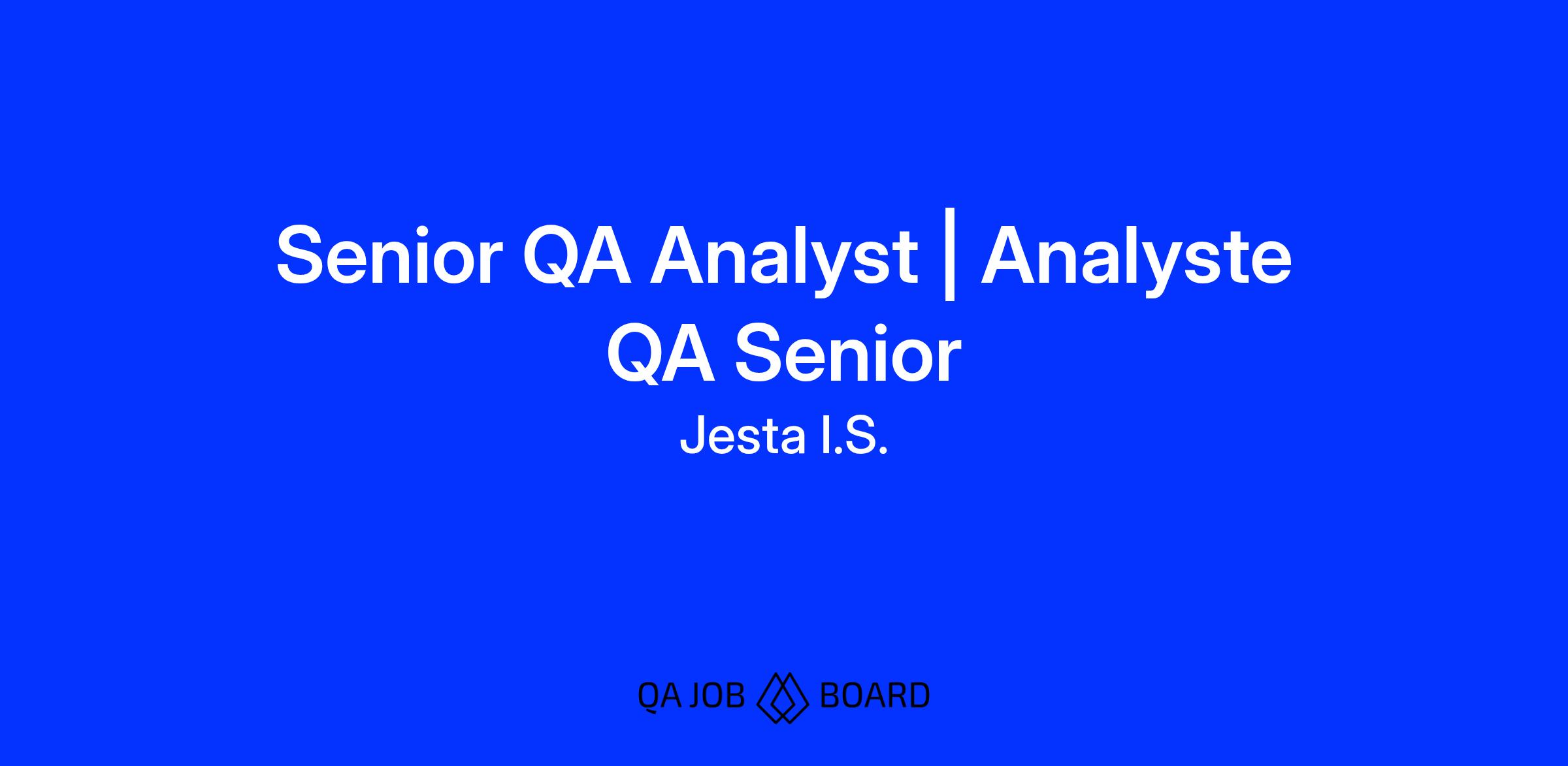 Senior QA Analyst | Analyste QA Senior

Jesta I.S.

QA JOB BOARD